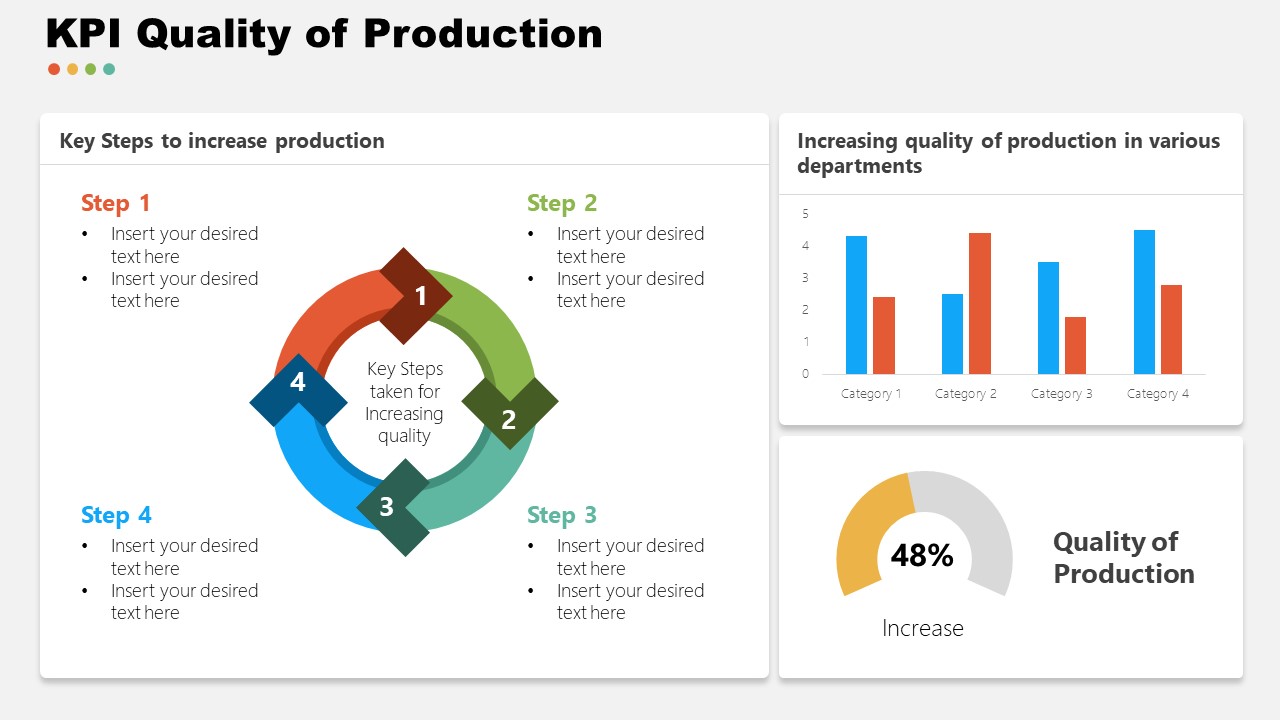 KPI Quality of Production

Key Steps to increase production

Step 1
• Insert your desired text here
• Insert your desired text here

Step 2
• Insert your desired text here
• Insert your desired text here

1
2
3
4

Key Steps taken for Increasing quality

Step 4
• Insert your desired text here
• Insert your desired text here

Step 3
• Insert your desired text here
• Insert your desired text here

Increasing quality of production in various departments

5
4
3
2
1
0

Category 1
Category 2
Category 3
Category 4

48%

Increase

Quality of Production